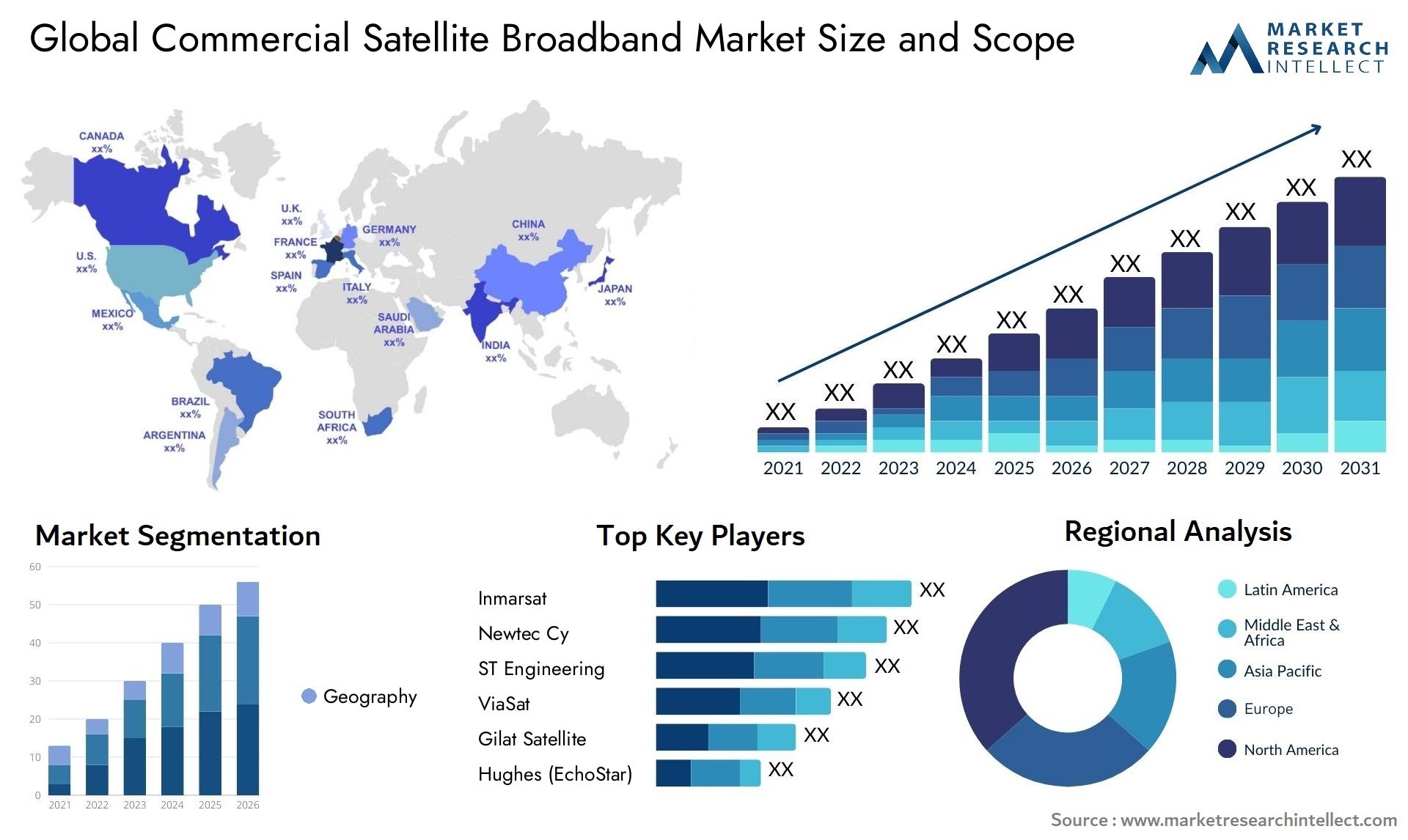 Global Commercial Satellite Broadband Market Size and Scope

MARKET RESEARCH INTELLECT

CANADA xx%
U.S. xx%
MEXICO xx%
BRAZIL xx%
ARGENTINA xx%
U.K. xx%
FRANCE xx%
SPAIN xx%
GERMANY xx%
ITALY xx%
SAUDI ARABIA xx%
SOUTH AFRICA xx%
CHINA xx%
INDIA xx%
JAPAN xx%

XX XX XX XX XX XX XX XX XX XX XX
2021 2022 2023 2024 2025 2026 2027 2028 2029 2030 2031

Market Segmentation

60
50
40
30
20
10
0
2021 2022 2023 2024 2025 2026

Geography

Top Key Players

Inmarsat XX
Newtec Cy XX
ST Engineering XX
ViaSat XX
Gilat Satellite XX
Hughes (EchoStar) XX

Regional Analysis

Latin America
Middle East & Africa
Asia Pacific
Europe
North America

Source : www.marketresearchintellect.com